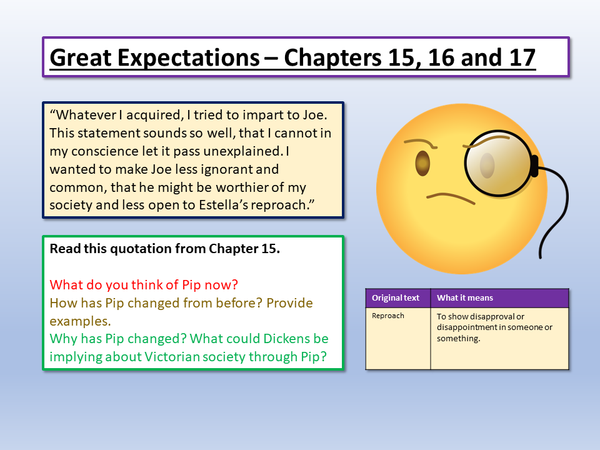 Great Expectations – Chapters 15, 16 and 17

"Whatever I acquired, I tried to impart to Joe. This statement sounds so well, that I cannot in my conscience let it pass unexplained. I wanted to make Joe less ignorant and common, that he might be worthier of my society and less open to Estella's reproach."

Read this quotation from Chapter 15.

What do you think of Pip now?
How has Pip changed from before? Provide examples.
Why has Pip changed? What could Dickens be implying about Victorian society through Pip?

| Original text | What it means |
|---|---|
| Reproach | To show disapproval or disappointment in someone or something. |